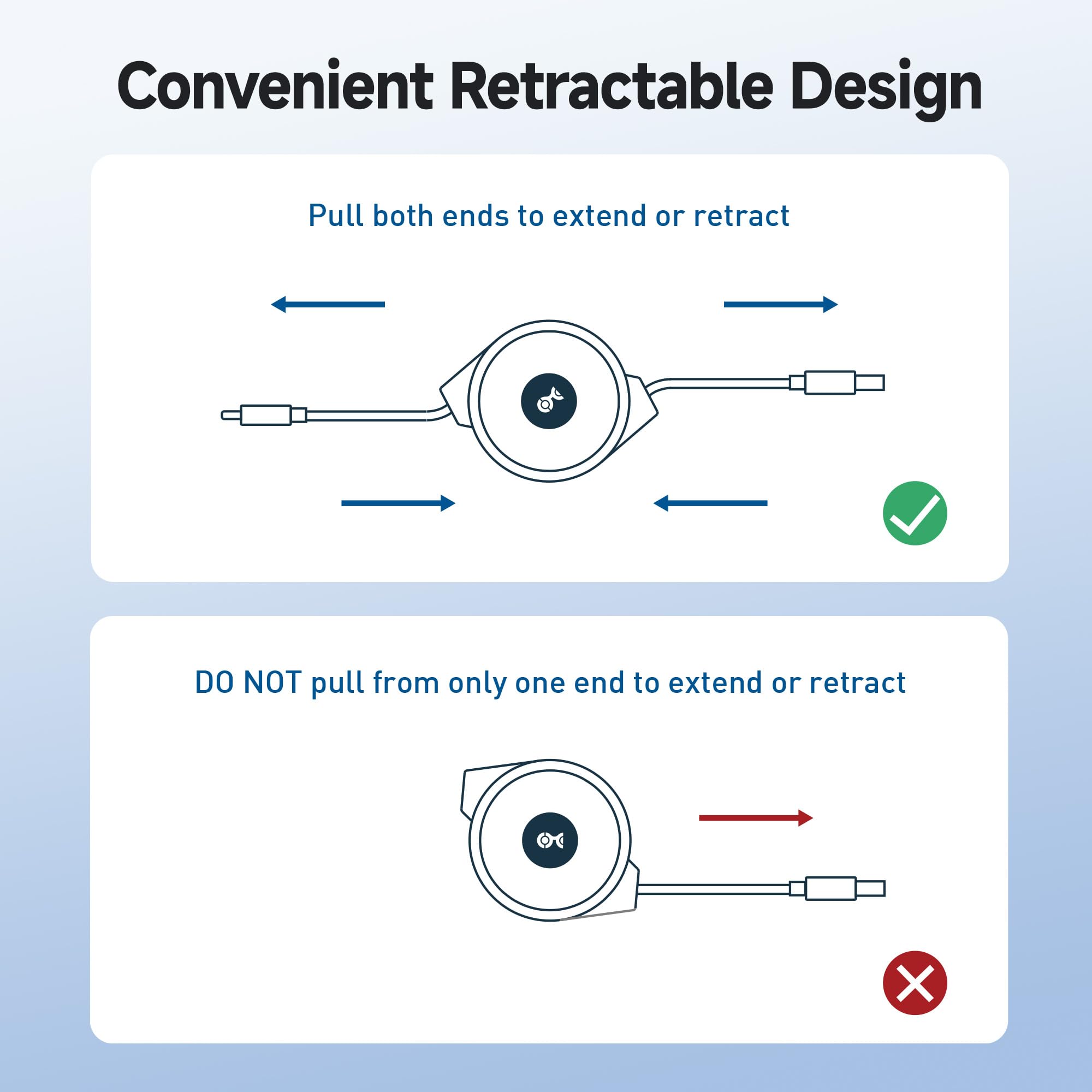 Convenient Retractable Design

Pull both ends to extend or retract

DO NOT pull from only one end to extend or retract